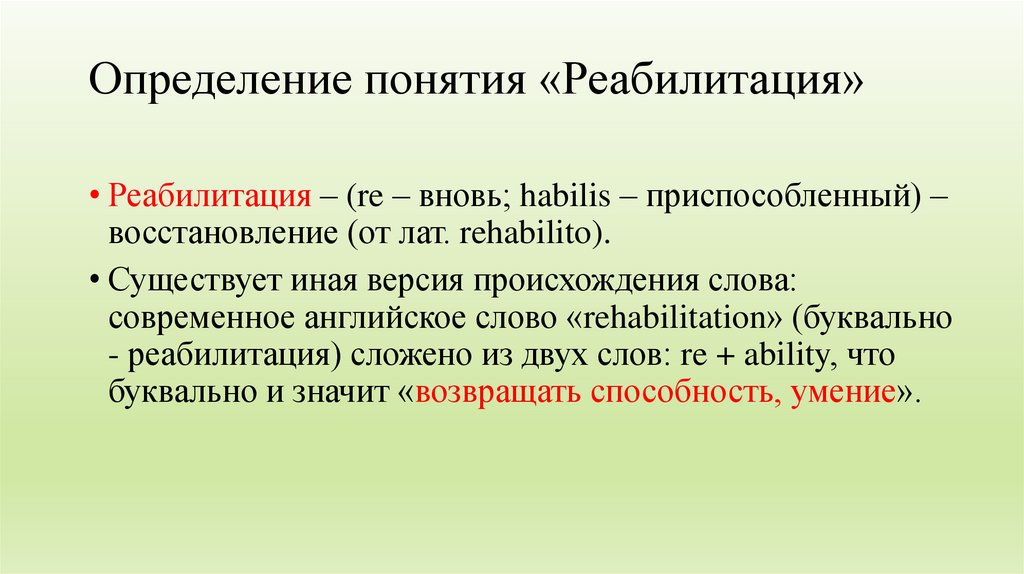 Определение понятия «Реабилитация»

• Реабилитация – (re – вновь; habilis – приспособленный) – восстановление (от лат. rehabilito).

• Существует иная версия происхождения слова: современное английское слово «rehabilitation» (буквально - реабилитация) сложено из двух слов: re + ability, что буквально и значит «возвращать способность, умение».